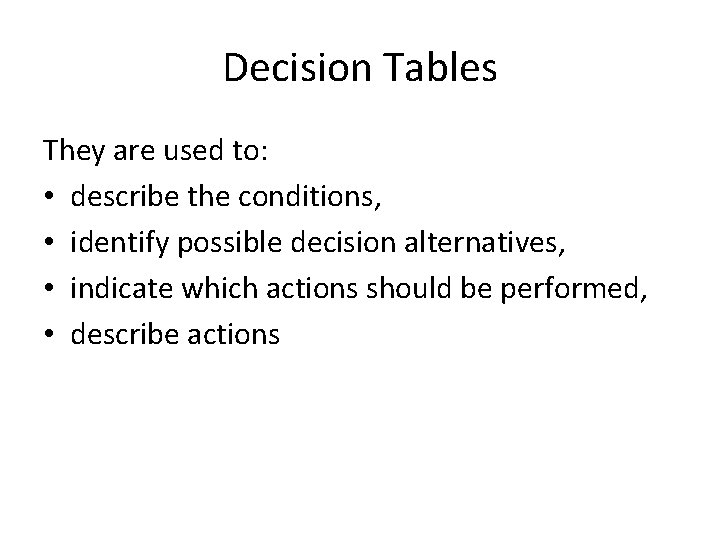 Decision Tables

They are used to:
• describe the conditions,
• identify possible decision alternatives,
• indicate which actions should be performed,
• describe actions